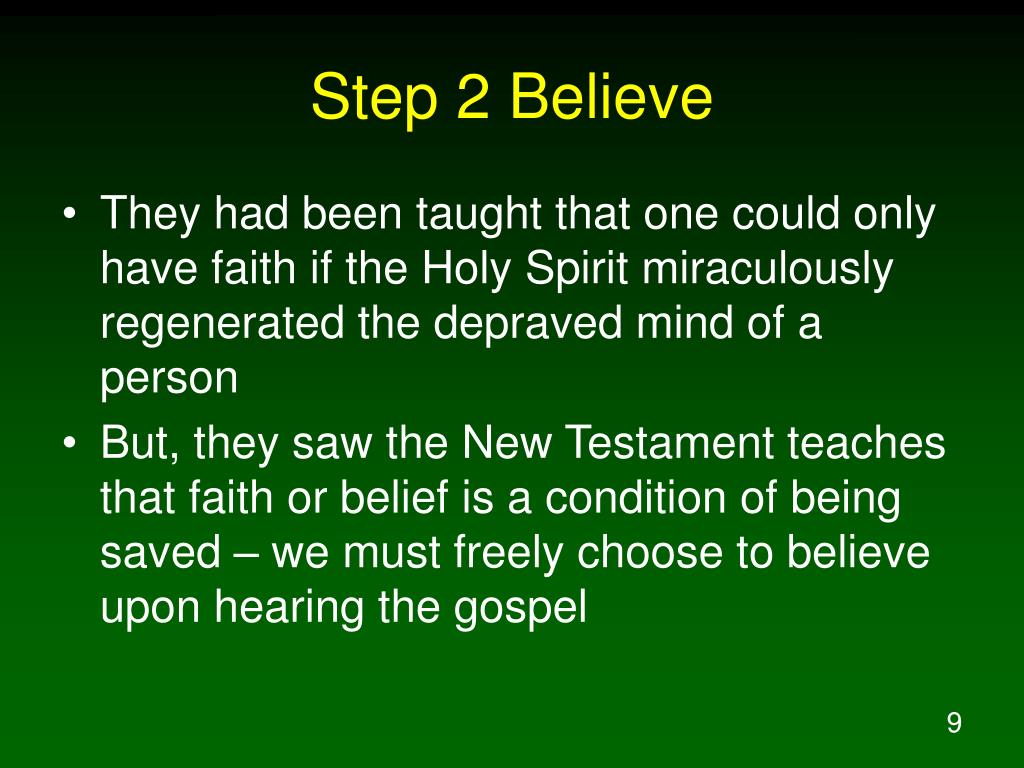 Step 2 Believe

• They had been taught that one could only have faith if the Holy Spirit miraculously regenerated the depraved mind of a person

• But, they saw the New Testament teaches that faith or belief is a condition of being saved – we must freely choose to believe upon hearing the gospel

9